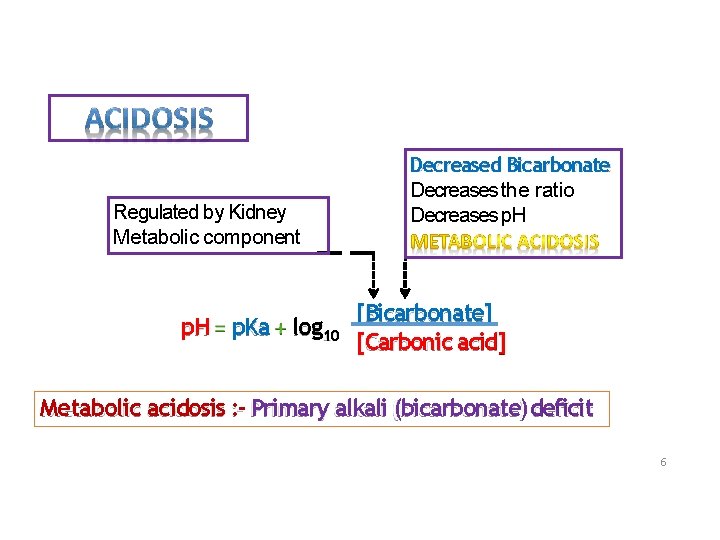 ACIDOSIS

Regulated by Kidney
Metabolic component

Decreased Bicarbonate
Decreases the ratio
Decreases pH
METABOLIC ACIDOSIS

$pH = pKa + \log_{10} \frac{[Bicarbonate]}{[Carbonic\ acid]}$

Metabolic acidosis :- Primary alkali (bicarbonate) deficit

6